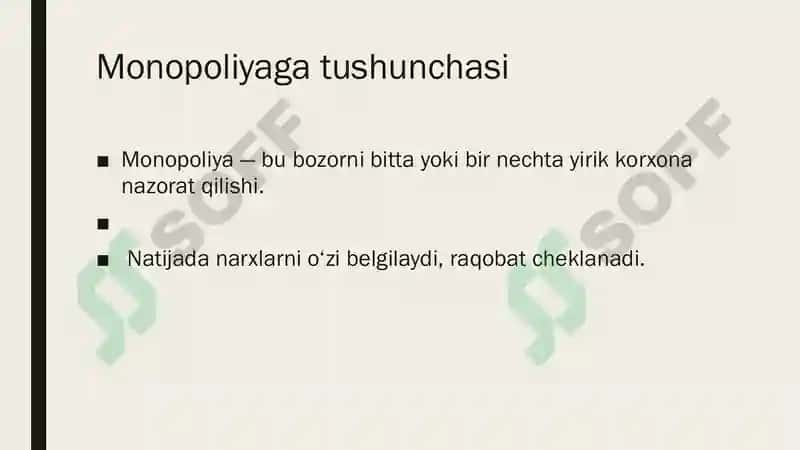 Monopoliyaga tushunchasi

■ Monopoliya — bu bozorni bitta yoki bir nechta yirik korxona nazorat qilishi.

■

■ Natijada narxlarni o‘zi belgilaydi, raqobat cheklanadi.

SOFF

SOFF